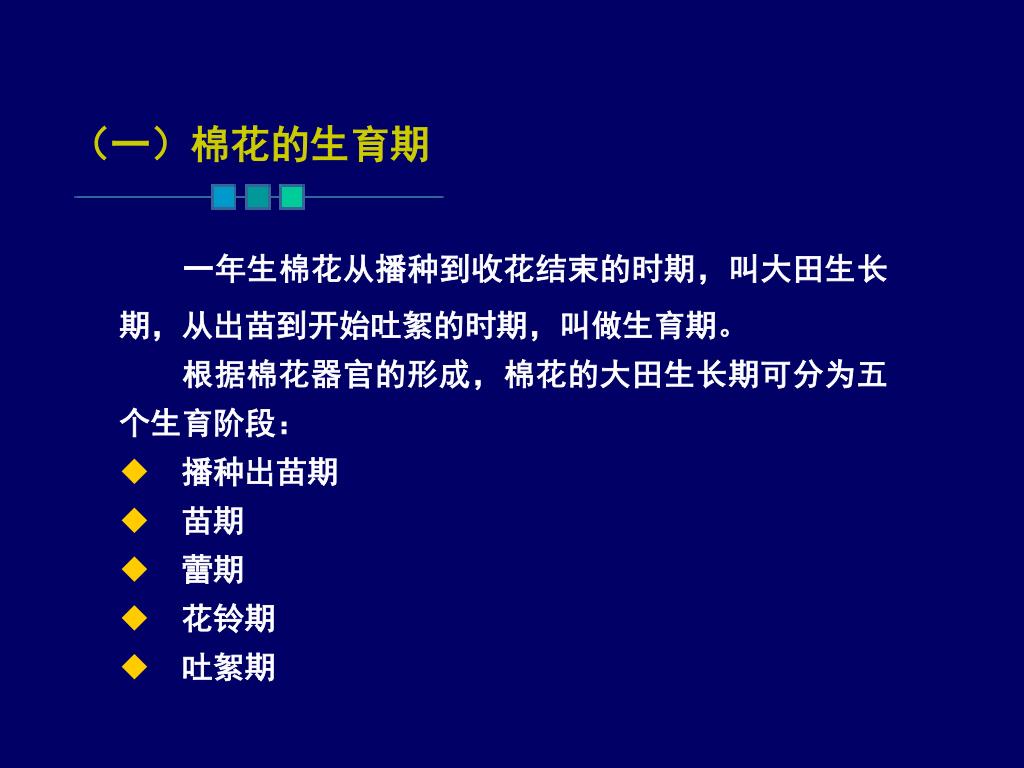 （一）棉花的生育期

一年生棉花从播种到收花结束的时期，叫大田生长期，从出苗到开始吐絮的时期，叫做生育期。

根据棉花器官的形成，棉花的大田生长期可分为五个生育阶段：

◆ 播种出苗期
◆ 苗期
◆ 蕾期
◆ 花铃期
◆ 吐絮期